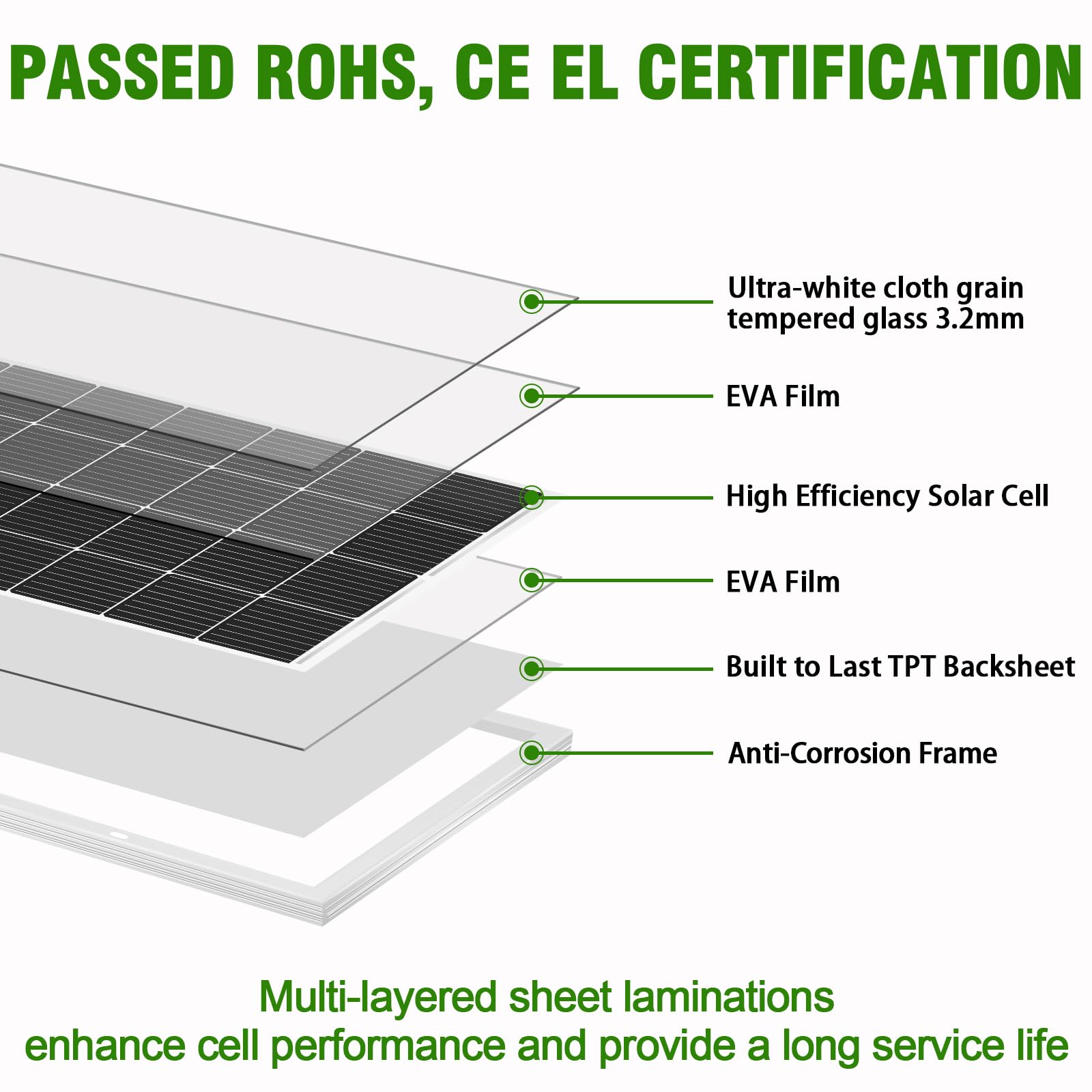 PASSED ROHS, CE EL CERTIFICATION

Ultra-white cloth grain tempered glass 3.2mm

EVA Film

High Efficiency Solar Cell

EVA Film

Built to Last TPT Backsheet

Anti-Corrosion Frame

Multi-layered sheet laminations enhance cell performance and provide a long service life